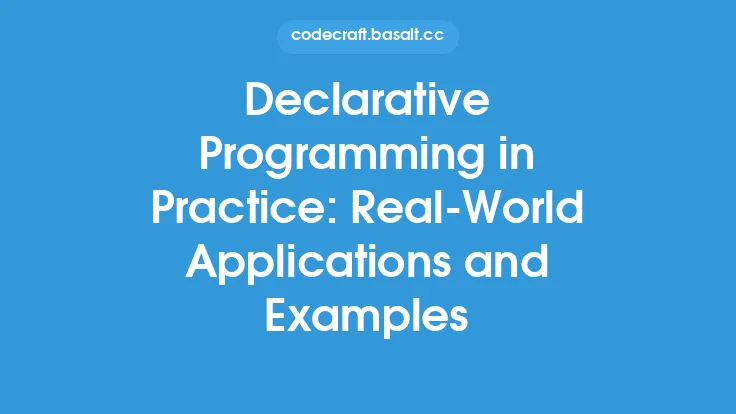 codecraft.basalt.cc

Declarative Programming in Practice: Real-World Applications and Examples